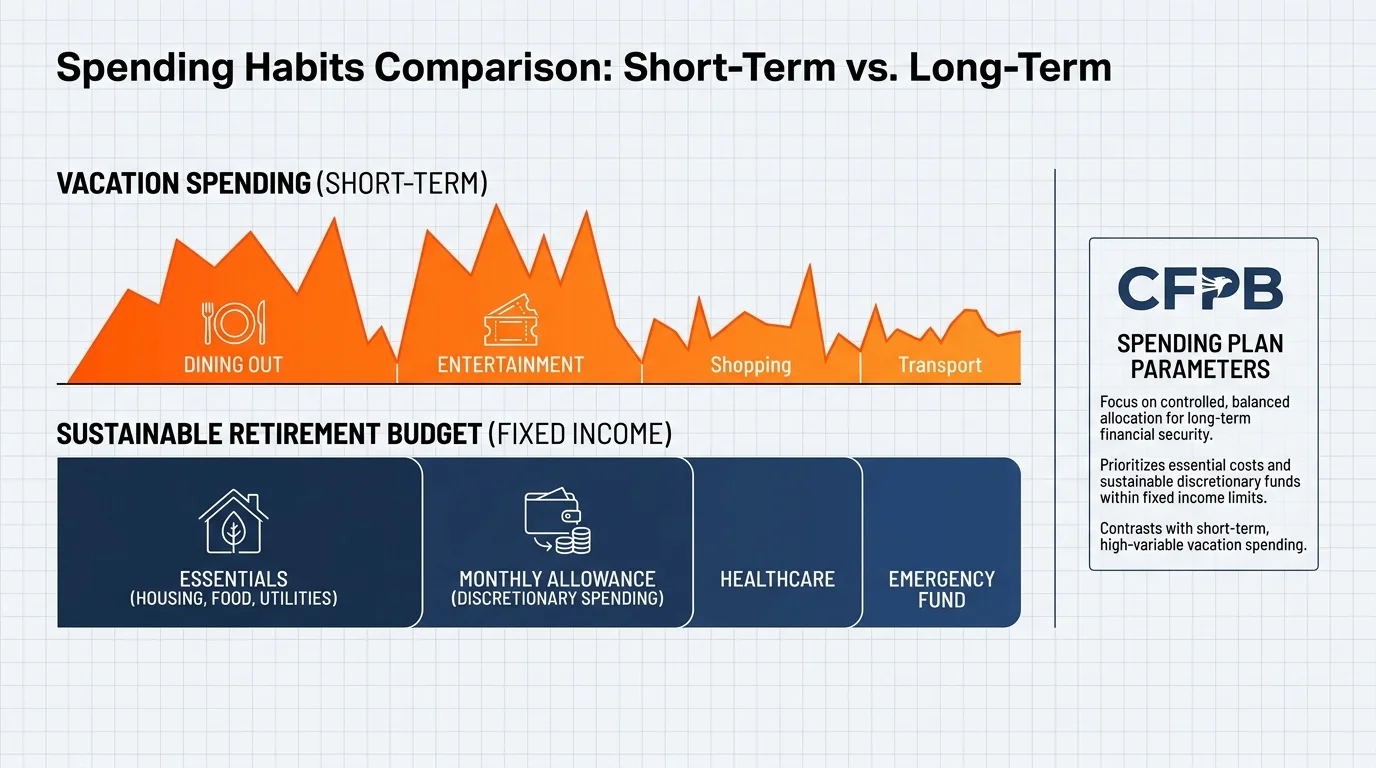 Spending Habits Comparison: Short-Term vs. Long-Term

VACATION SPENDING (SHORT-TERM)

DINING OUT

ENTERTAINMENT

Shopping

Transport

SUSTAINABLE RETIREMENT BUDGET (FIXED INCOME)

ESSENTIALS
(HOUSING, FOOD, UTILITIES)

MONTHLY ALLOWANCE
(DISCRETIONARY SPENDING)

HEALTHCARE

EMERGENCY FUND

CFPB

SPENDING PLAN PARAMETERS

Focus on controlled, balanced allocation for long-term financial security.

Prioritizes essential costs and sustainable discretionary funds within fixed income limits.

Contrasts with short-term, high-variable vacation spending.